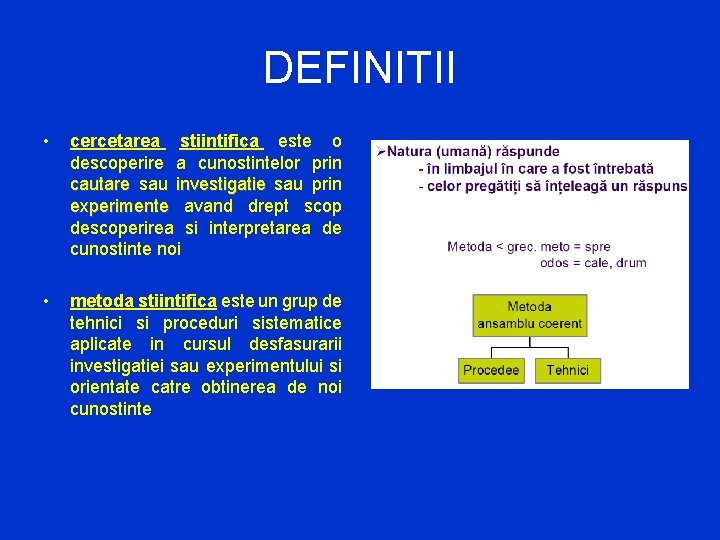 DEFINITII

• cercetarea stiintifica este o descoperire a cunostintelor prin cautare sau investigatie sau prin experimente avand drept scop descoperirea si interpretarea de cunostinte noi

• metoda stiintifica este un grup de tehnici si proceduri sistematice aplicate in cursul desfasurarii investigatiei sau experimentului si orientate catre obtinerea de noi cunostinte

➢Natura (umană) răspunde
- în limbajul în care a fost întrebată
- celor pregătiți să înțeleagă un răspuns

Metoda < grec. meto = spre
odos = cale, drum

Metoda
ansamblu coerent

Procedee

Tehnici